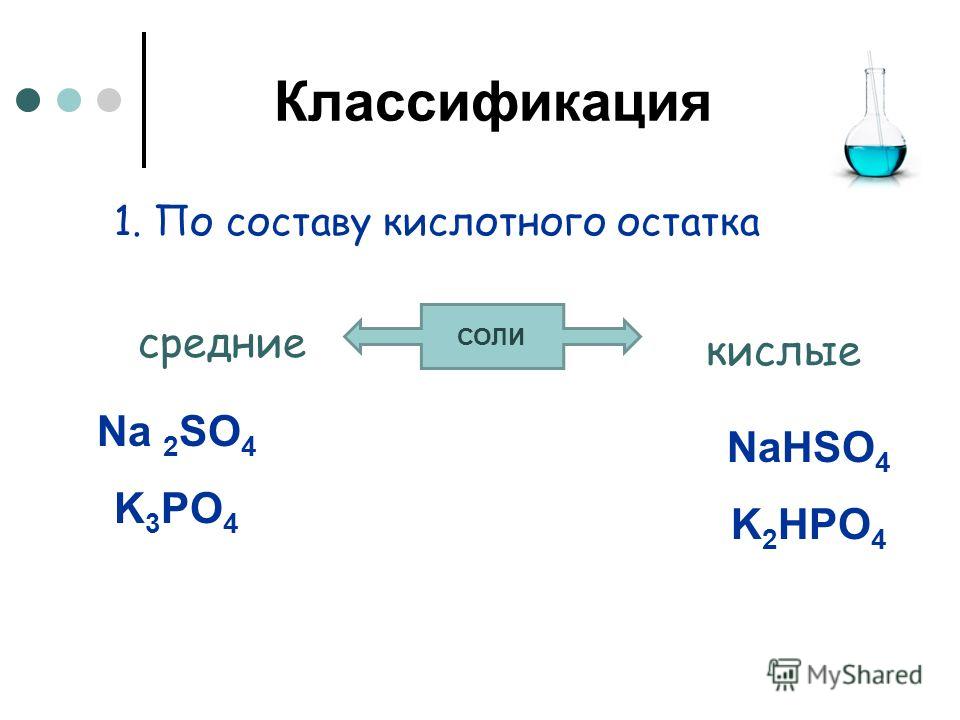 Классификация

1. По составу кислотного остатка

средние

соли

кислые

$Na_2SO_4$

$K_3PO_4$

$NaHSO_4$

$K_2HPO_4$

MyShared